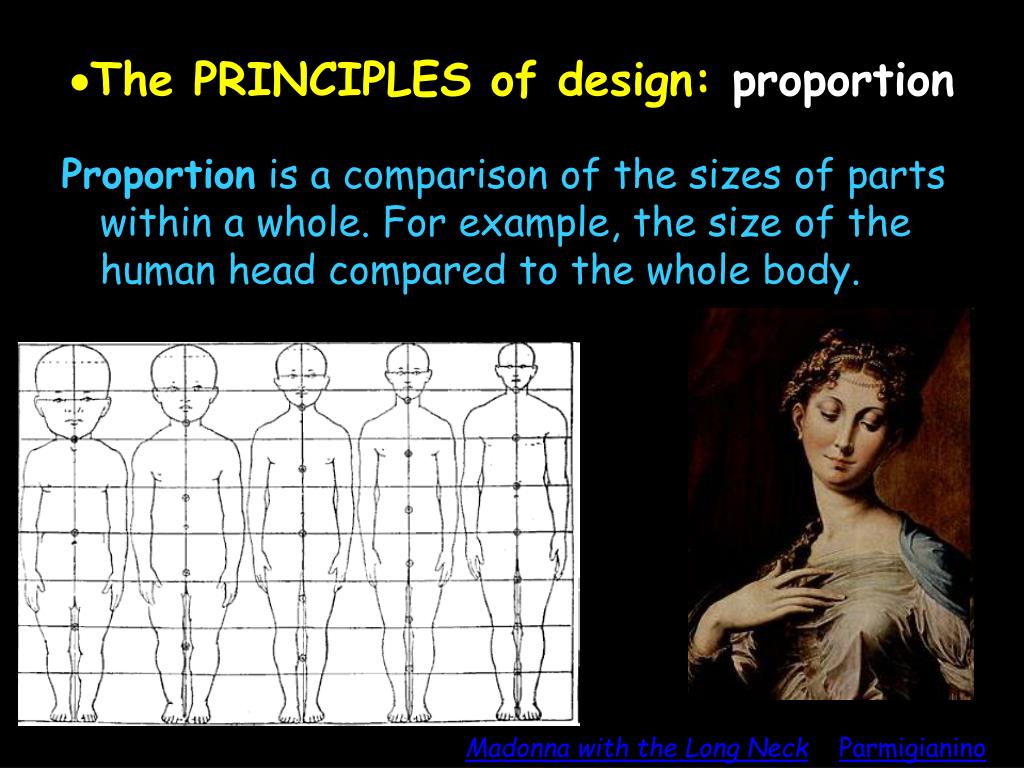 •The PRINCIPLES of design: proportion

Proportion is a comparison of the sizes of parts within a whole. For example, the size of the human head compared to the whole body.

Madonna with the Long Neck Parmigianino